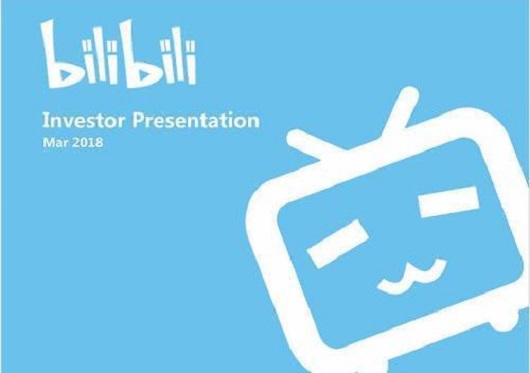 bilibili

Investor Presentation
Mar 2018